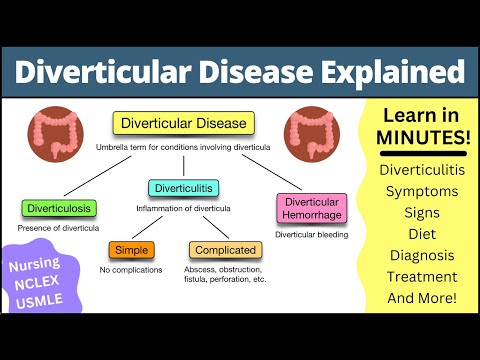 Diverticular Disease Explained

Diverticular Disease
Umbrella term for conditions involving diverticula

Diverticulosis
Presence of diverticula

Diverticulitis
Inflammation of diverticula

Simple
No complications

Complicated
Abscess, obstruction, fistula, perforation, etc.

Diverticular Hemorrhage
Diverticular bleeding

Nursing
NCLEX
USMLE

Learn in MINUTES!
Diverticulitis
Symptoms
Signs
Diet
Diagnosis
Treatment
And More!